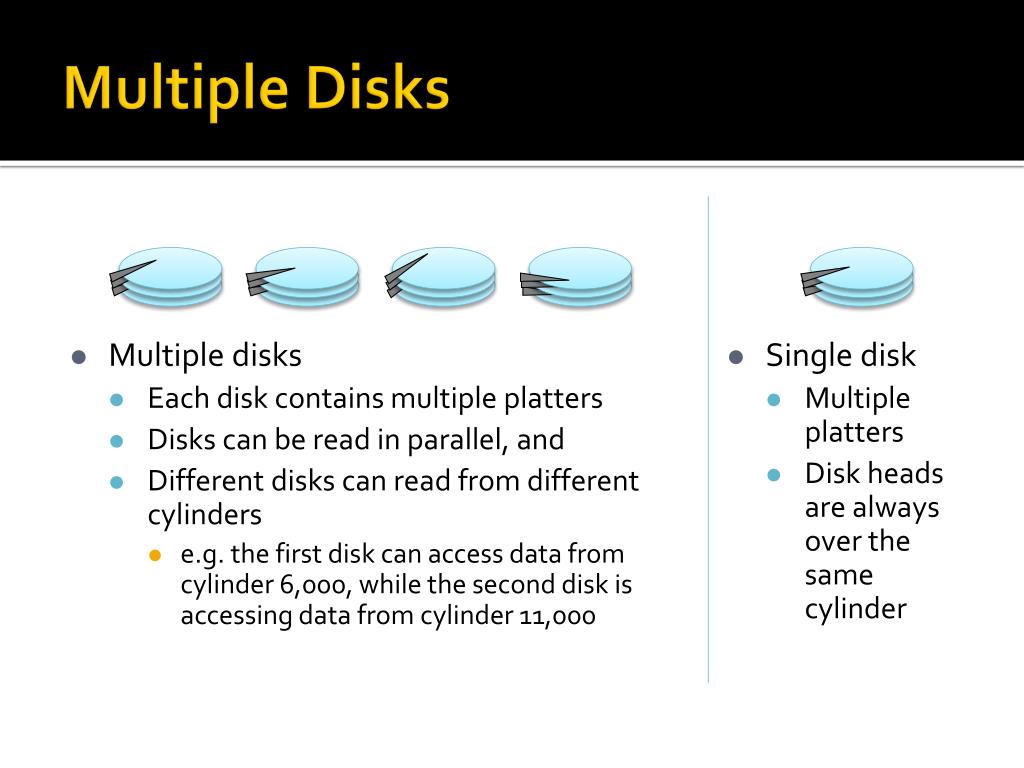 Multiple Disks

- Multiple disks
  - Each disk contains multiple platters
  - Disks can be read in parallel, and
  - Different disks can read from different cylinders
    - e.g. the first disk can access data from cylinder 6,000, while the second disk is accessing data from cylinder 11,000

- Single disk
  - Multiple platters
  - Disk heads are always over the same cylinder